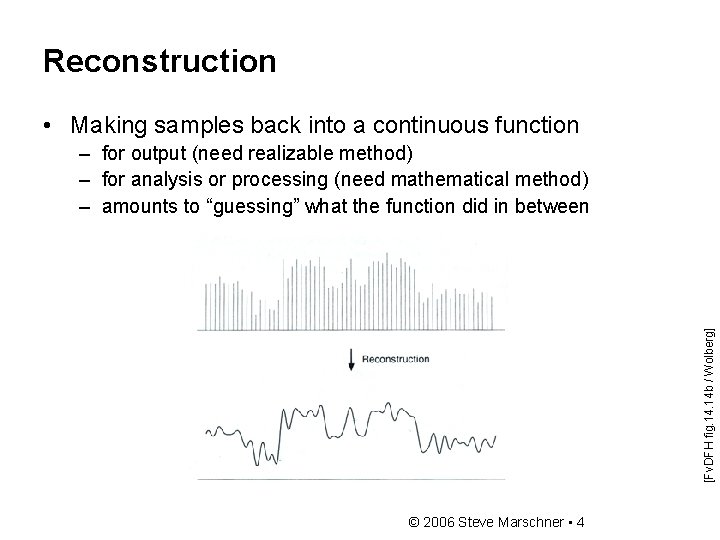 Reconstruction

• Making samples back into a continuous function
– for output (need realizable method)
– for analysis or processing (need mathematical method)
– amounts to “guessing” what the function did in between

Reconstruction

[FvDFH fig.14.14b / Wolberg]

© 2006 Steve Marschner • 4